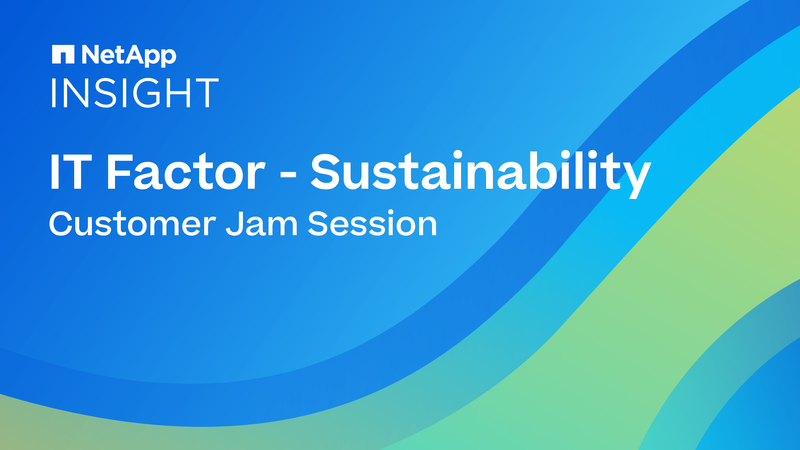 NetApp
INSIGHT

IT Factor - Sustainability
Customer Jam Session